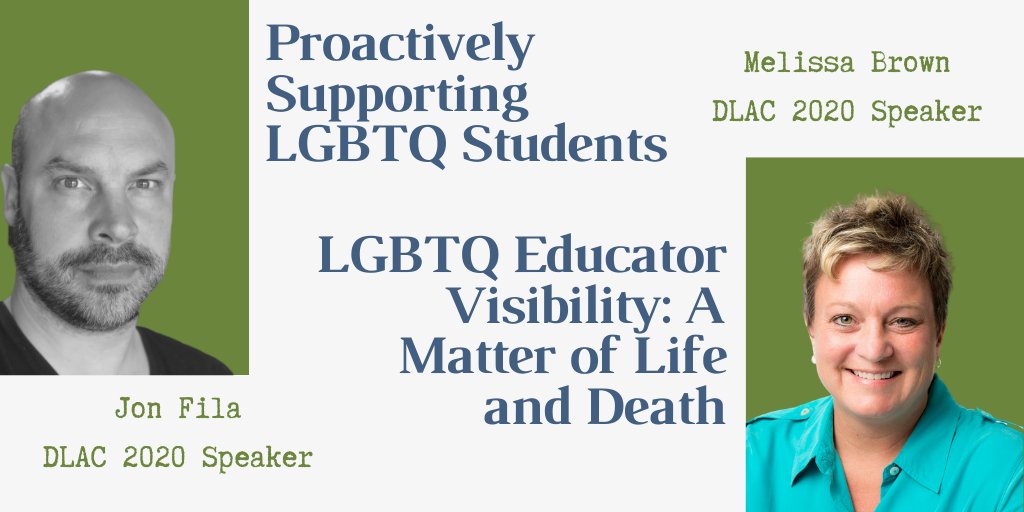 Proactively Supporting LGBTQ Students

Melissa Brown

DLAC 2020 Speaker

LGBTQ Educator Visibility: A Matter of Life and Death

Jon Fila

DLAC 2020 Speaker